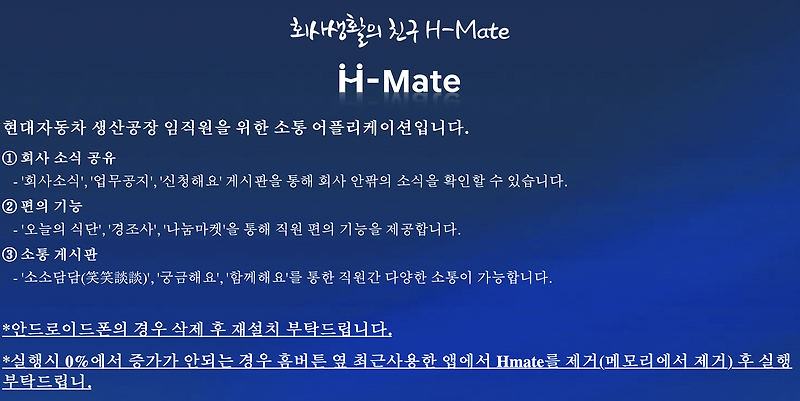 회사생활의 친구 H-Mate

H-Mate

현대자동차 생산공장 임직원을 위한 소통 어플리케이션입니다.

① 회사 소식 공유
- '회사소식', '업무공지', '신청해요' 게시판을 통해 회사 안팎의 소식을 확인할 수 있습니다.

② 편의 기능
- '오늘의 식단', '경조사', '나눔마켓'을 통해 직원 편의 기능을 제공합니다.

③ 소통 게시판
- '소소담담(笑笑談談)', '궁금해요', '함께해요'를 통한 직원간 다양한 소통이 가능합니다.

*안드로이드폰의 경우 삭제 후 재설치 부탁드립니다.

*실행시 0%에서 증가가 안되는 경우 홈버튼 옆 최근사용한 앱에서 Hmate를 제거(메모리에서 제거) 후 실행 부탁드립니.